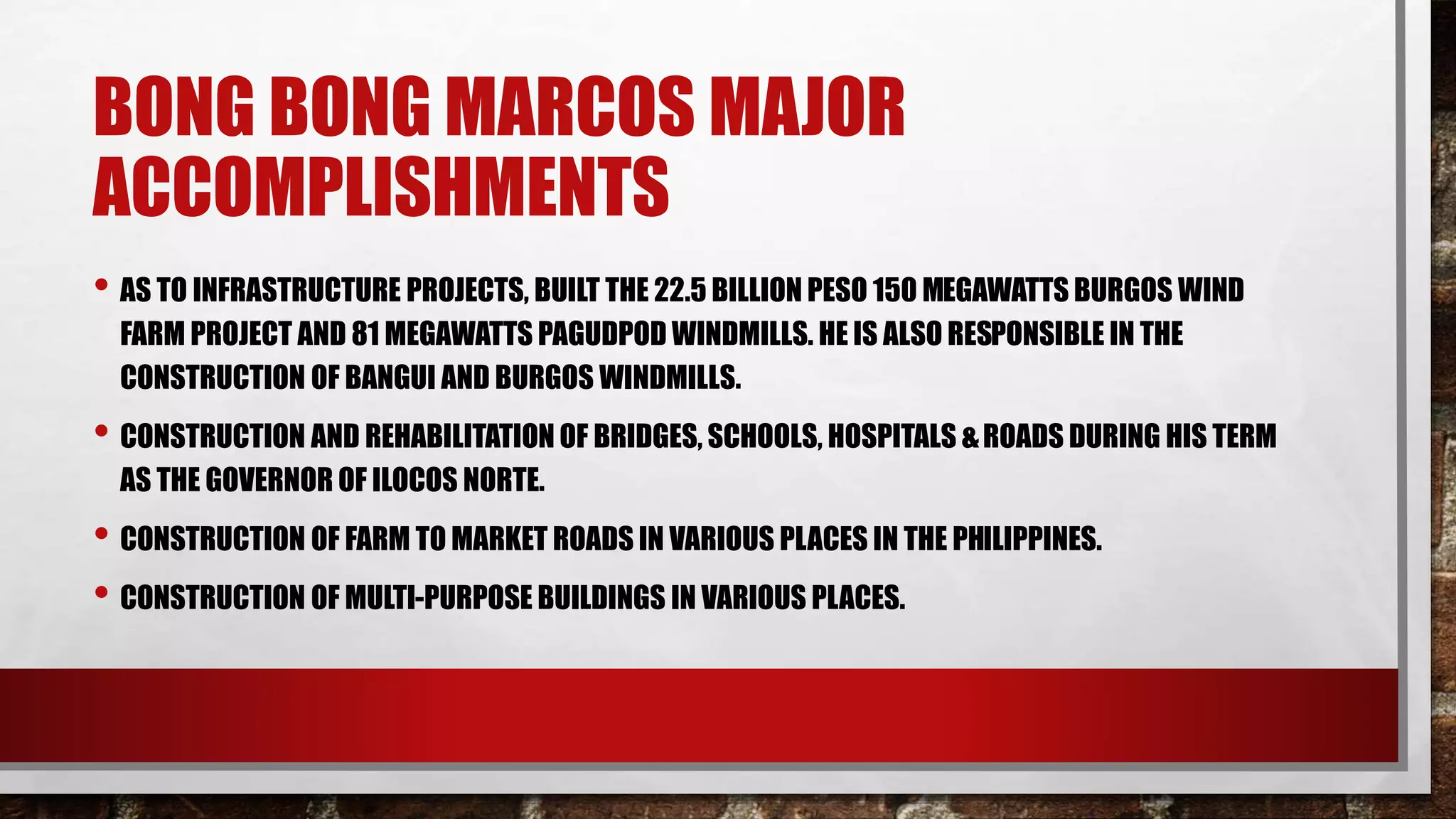 BONG BONG MARCOS MAJOR ACCOMPLISHMENTS

• AS TO INFRASTRUCTURE PROJECTS, BUILT THE 22.5 BILLION PESO 150 MEGAWATTS BURGOS WIND FARM PROJECT AND 81 MEGAWATTS PAGUDPOD WINDMILLS. HE IS ALSO RESPONSIBLE IN THE CONSTRUCTION OF BANGUI AND BURGOS WINDMILLS.

• CONSTRUCTION AND REHABILITATION OF BRIDGES, SCHOOLS, HOSPITALS & ROADS DURING HIS TERM AS THE GOVERNOR OF ILOCOS NORTE.

• CONSTRUCTION OF FARM TO MARKET ROADS IN VARIOUS PLACES IN THE PHILIPPINES.

• CONSTRUCTION OF MULTI-PURPOSE BUILDINGS IN VARIOUS PLACES.